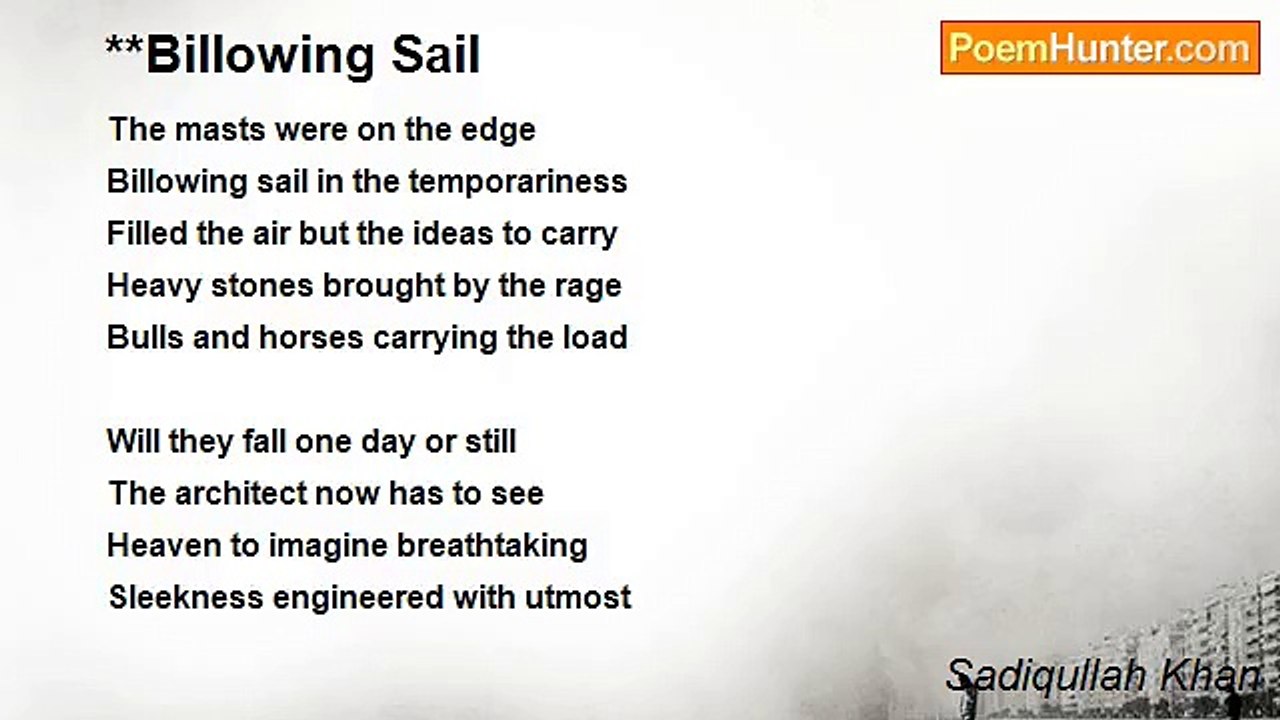 **Billowing Sail

PoemHunter.com

The masts were on the edge
Billowing sail in the temporariness
Filled the air but the ideas to carry
Heavy stones brought by the rage
Bulls and horses carrying the load

Will they fall one day or still
The architect now has to see
Heaven to imagine breathtaking
Sleekness engineered with utmost

Sadiqullah Khan